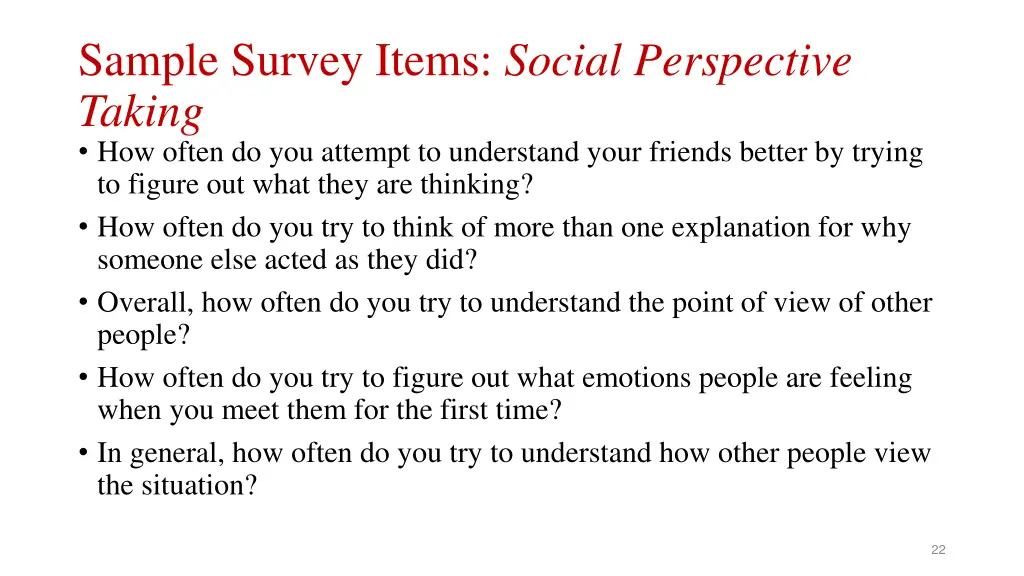 Sample Survey Items: Social Perspective Taking

• How often do you attempt to understand your friends better by trying to figure out what they are thinking?
• How often do you try to think of more than one explanation for why someone else acted as they did?
• Overall, how often do you try to understand the point of view of other people?
• How often do you try to figure out what emotions people are feeling when you meet them for the first time?
• In general, how often do you try to understand how other people view the situation?

22